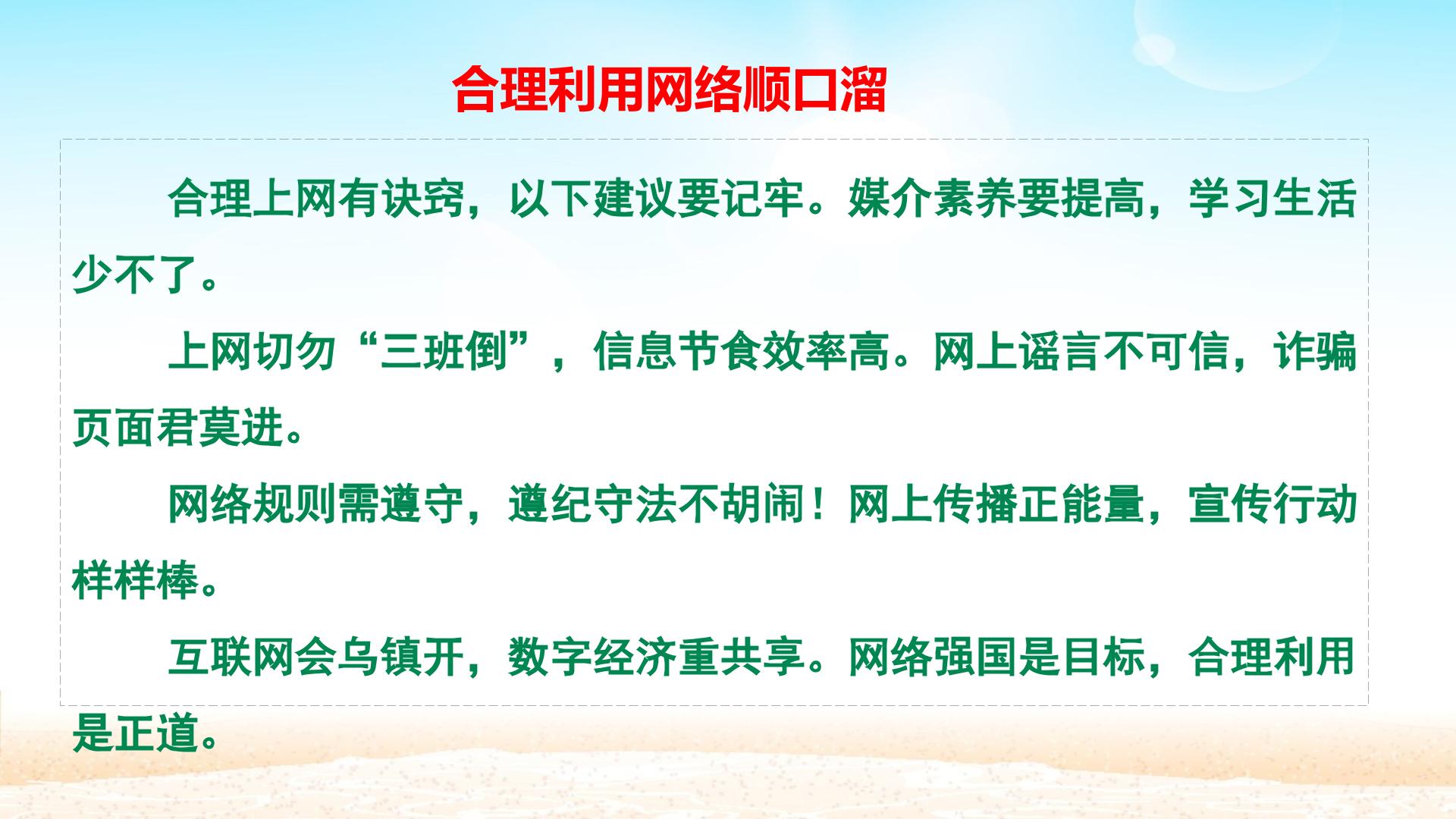 合理利用网络顺口溜

合理上网有诀窍，以下建议要记牢。媒介素养要提高，学习生活少不了。

上网切勿“三班倒”，信息节食效率高。网上谣言不可信，诈骗页面君莫进。

网络规则需遵守，遵纪守法不胡闹！网上传播正能量，宣传行动样样棒。

互联网会乌镇开，数字经济重共享。网络强国是目标，合理利用是正道。